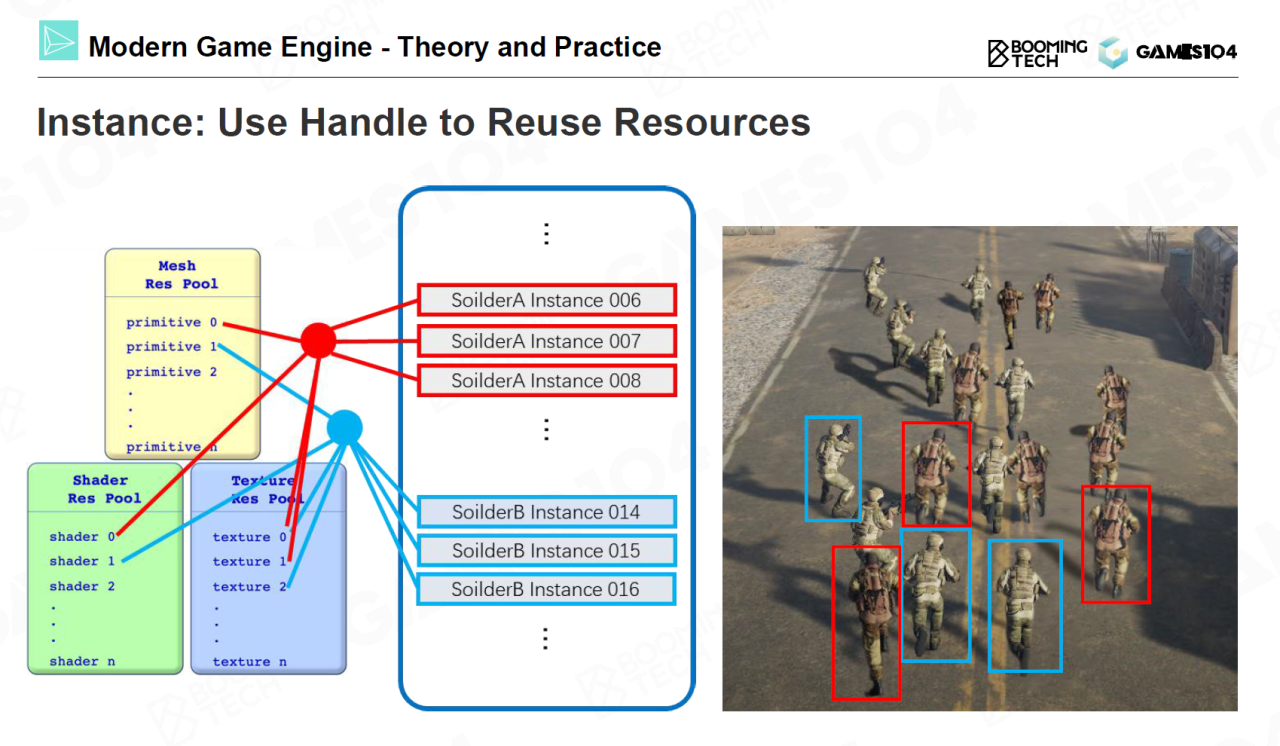 Modern Game Engine - Theory and Practice

BOOMING TECH GAMES104

Instance: Use Handle to Reuse Resources

Mesh Res Pool

primitive 0
primitive 1
primitive 2
.
.
.
primitive n

Shader Res Pool

shader 0
shader 1
shader 2
.
.
.
shader n

Texture Res Pool

texture 0
texture 1
texture 2
.
.
.
texture n

⋮

SoilderA Instance 006

SoilderA Instance 007

SoilderA Instance 008

⋮

SoilderB Instance 014

SoilderB Instance 015

SoilderB Instance 016

⋮